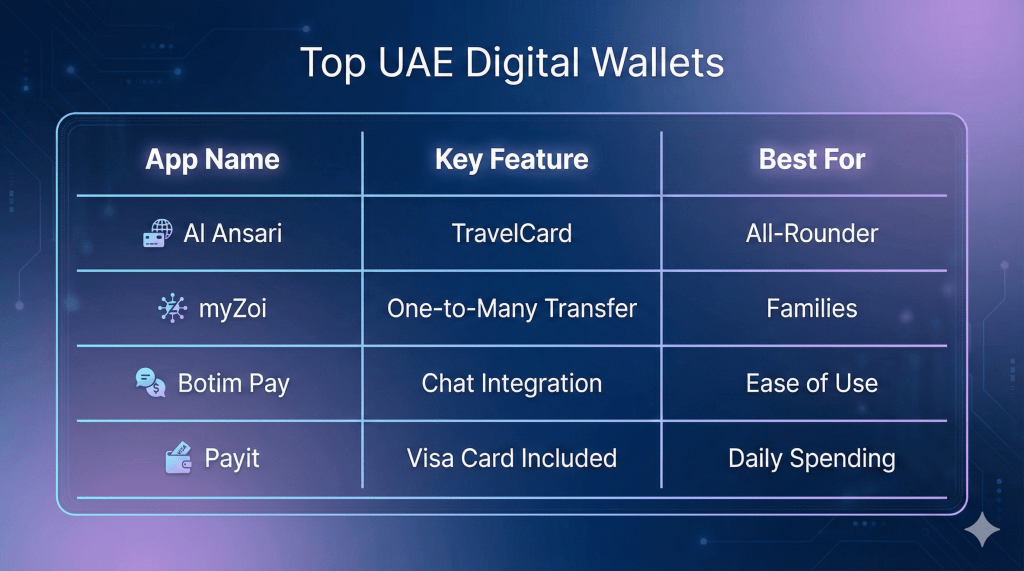 Top UAE Digital Wallets

| App Name | Key Feature | Best For |
|---|---|---|
| Al Ansari | TravelCard | All-Rounder |
| myZoi | One-to-Many Transfer | Families |
| Botim Pay | Chat Integration | Ease of Use |
| Payit | Visa Card Included | Daily Spending |